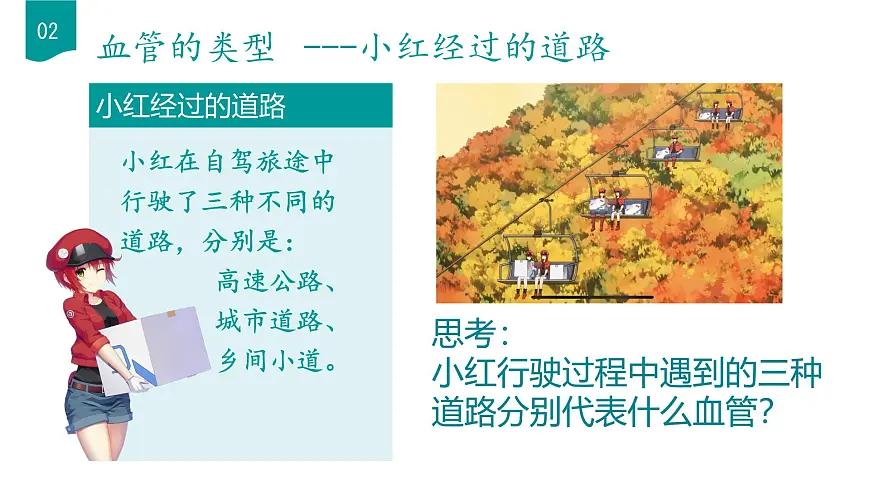 02

血管的类型 ---小红经过的道路

小红经过的道路

小红在自驾旅途中行驶了三种不同的道路，分别是：
高速公路、
城市道路、
乡间小道。

思考：
小红行驶过程中遇到的三种道路分别代表什么血管?